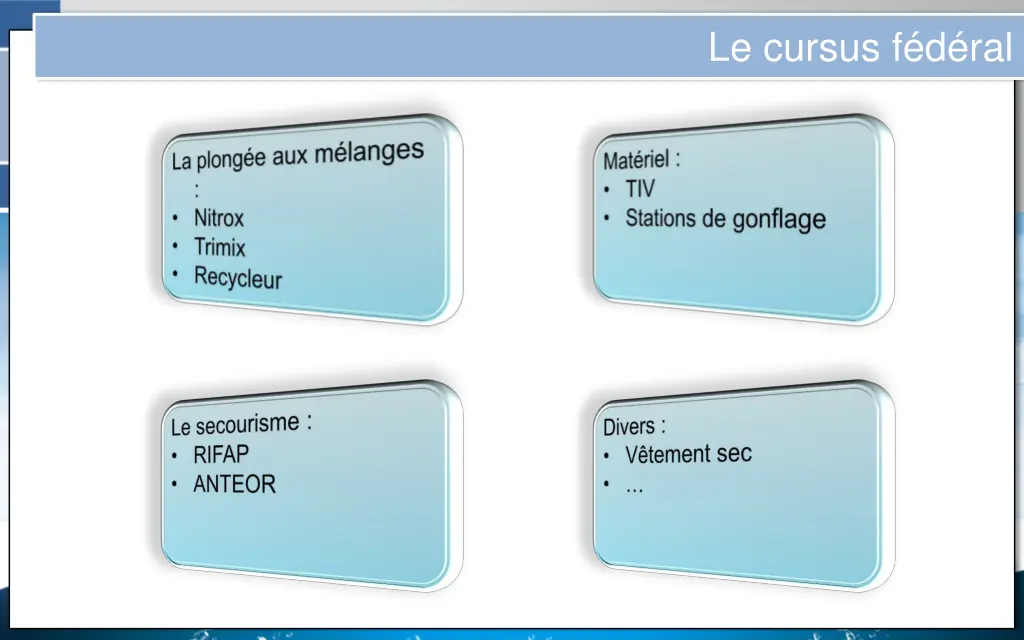 Le cursus fédéral

La plongée aux mélanges :
• Nitrox
• Trimix
• Recycleur

Matériel :
• TIV
• Stations de gonflage

Le secourisme :
• RIFAP
• ANTEOR

Divers :
• Vêtement sec
• …